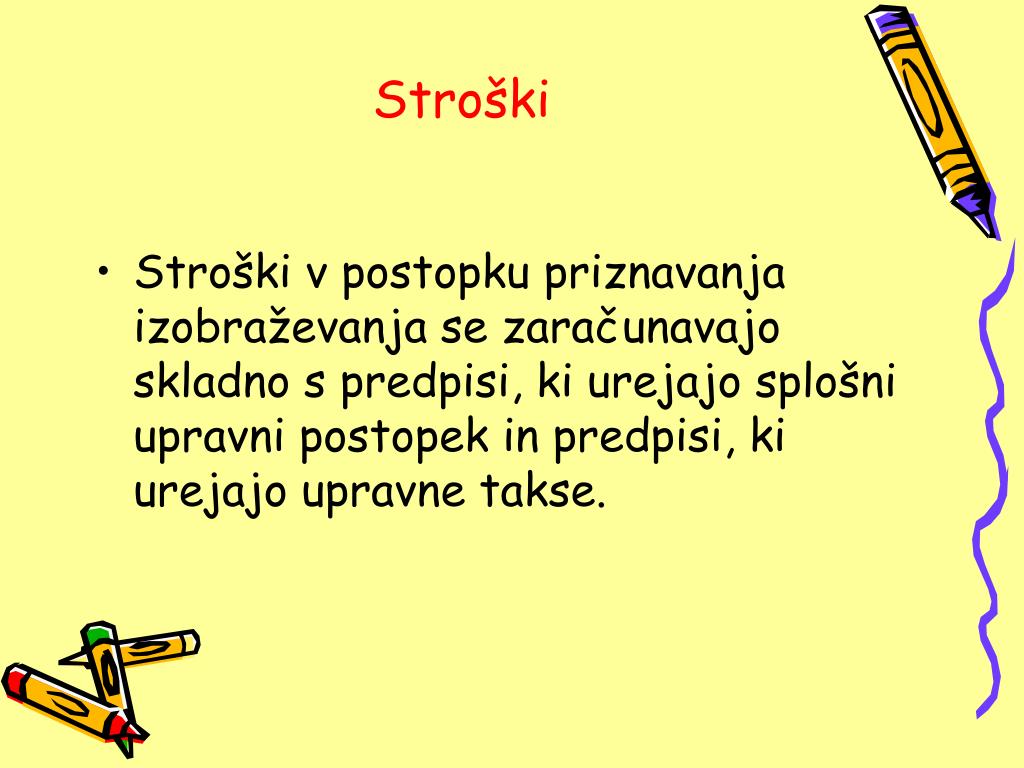 Stroški

• Stroški v postopku priznavanja izobraževanja se zaračunavajo skladno s predpisi, ki urejajo splošni upravni postopek in predpisi, ki urejajo upravne takse.